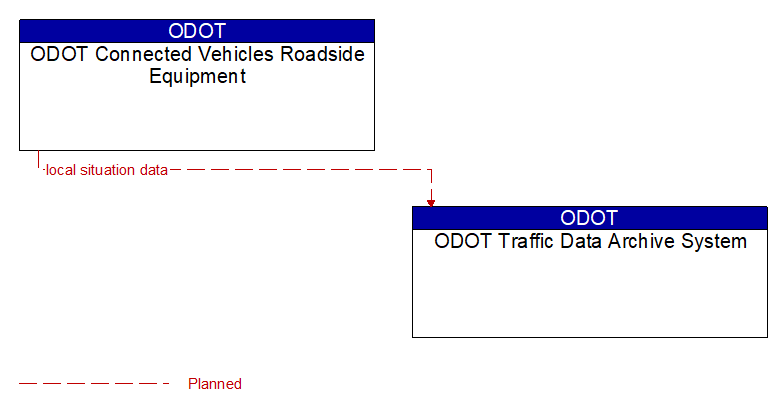 ODOT
ODOT Connected Vehicles Roadside Equipment

local situation data

ODOT
ODOT Traffic Data Archive System

Planned